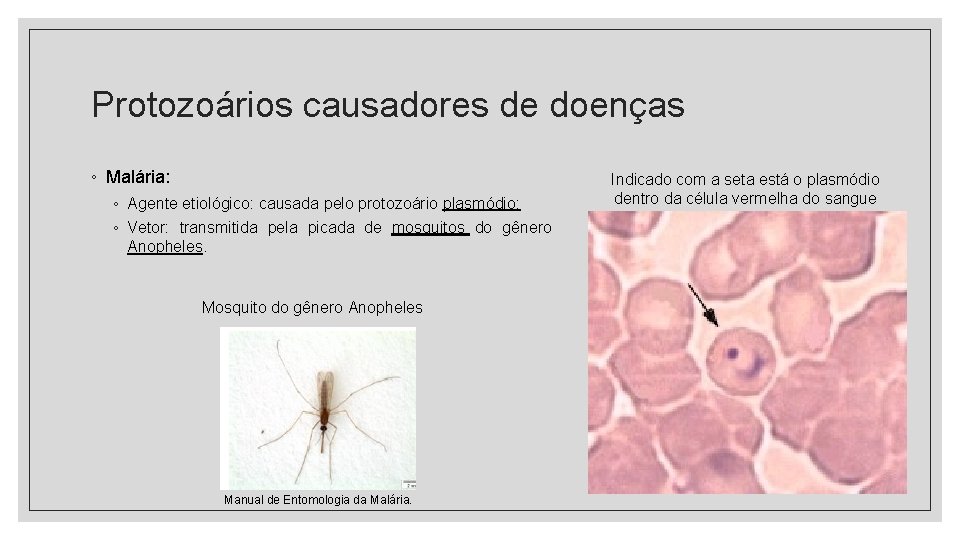 Protozoários causadores de doenças

◦ Malária:

◦ Agente etiológico: causada pelo protozoário plasmódio;

◦ Vetor: transmitida pela picada de mosquitos do gênero Anopheles.

Mosquito do gênero Anopheles

Manual de Entomologia da Malária.

Indicado com a seta está o plasmódio dentro da célula vermelha do sangue